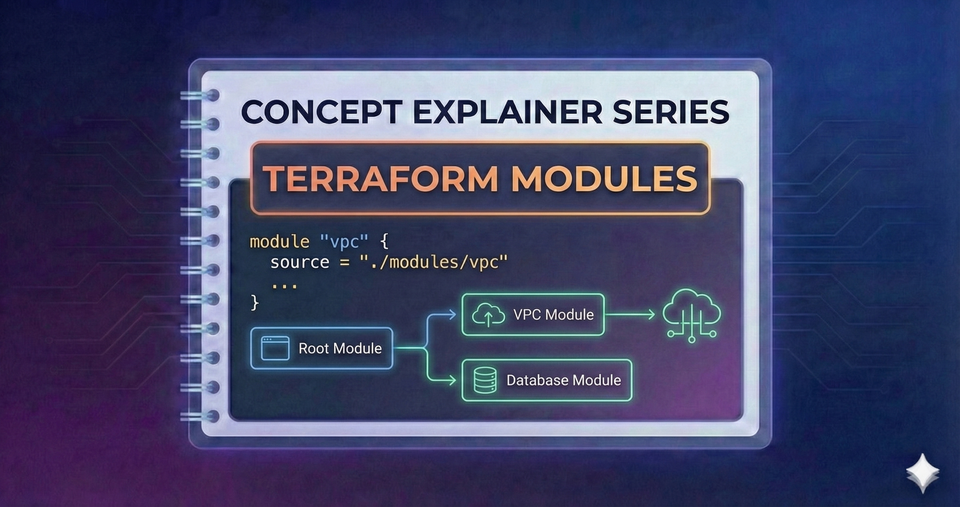 CONCEPT EXPLAINER SERIES

TERRAFORM MODULES

module "vpc" {
  source = "./modules/vpc"
  ...
}

Root Module

VPC Module

Database Module